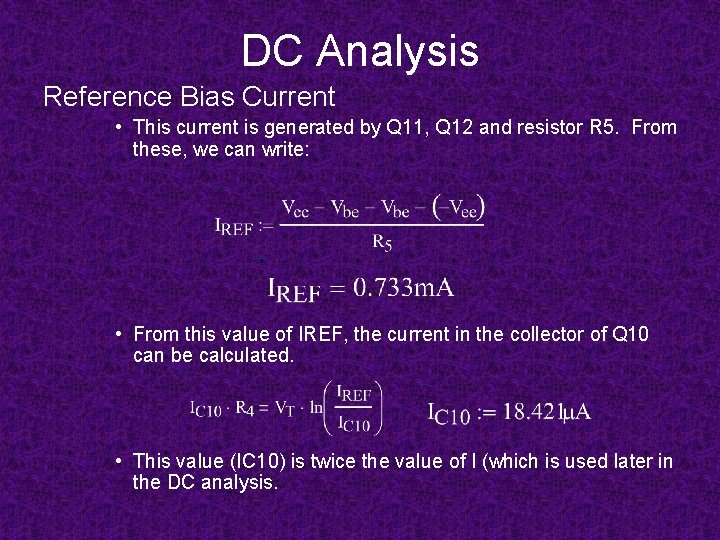 DC Analysis

Reference Bias Current

• This current is generated by Q11, Q12 and resistor R5. From these, we can write:

$I_{REF} := \frac{V_{cc} - V_{be} - V_{be} - (-V_{ee})}{R_5}$

$I_{REF} = 0.733mA$

• From this value of IREF, the current in the collector of Q10 can be calculated.

$I_{C10} \cdot R_4 = V_T \cdot \ln\left(\frac{I_{REF}}{I_{C10}}\right)$ $I_{C10} := 18.421\mu A$

• This value (IC10) is twice the value of I (which is used later in the DC analysis.